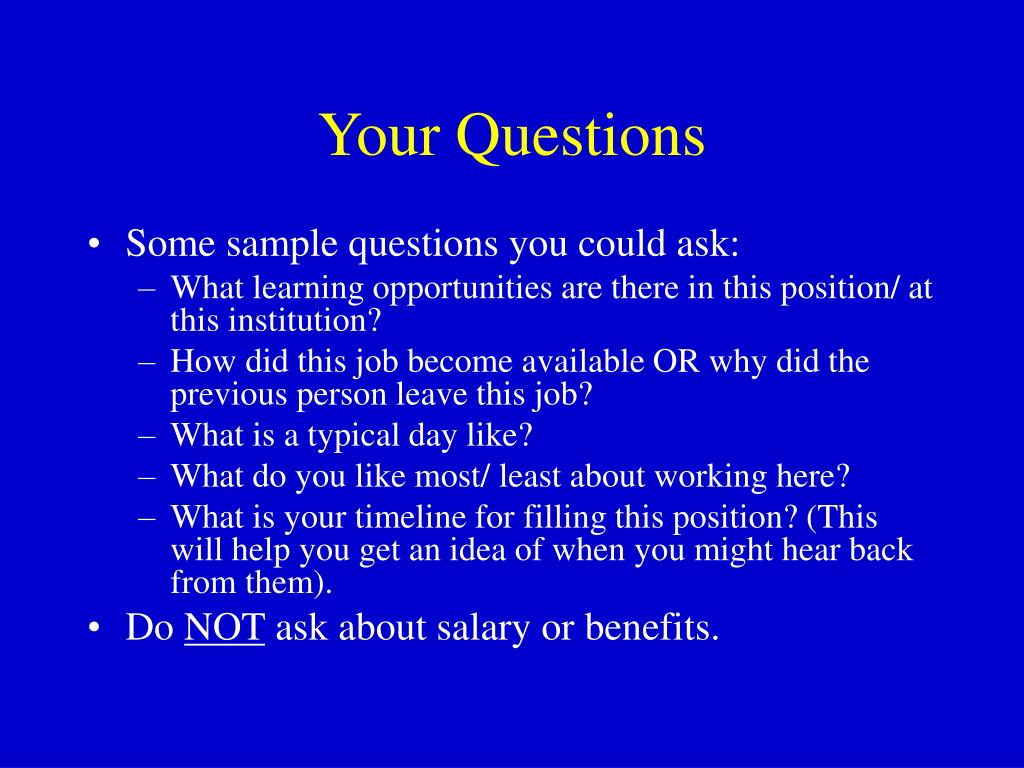 Your Questions

• Some sample questions you could ask:
– What learning opportunities are there in this position/ at this institution?
– How did this job become available OR why did the previous person leave this job?
– What is a typical day like?
– What do you like most/ least about working here?
– What is your timeline for filling this position? (This will help you get an idea of when you might hear back from them).
• Do NOT ask about salary or benefits.